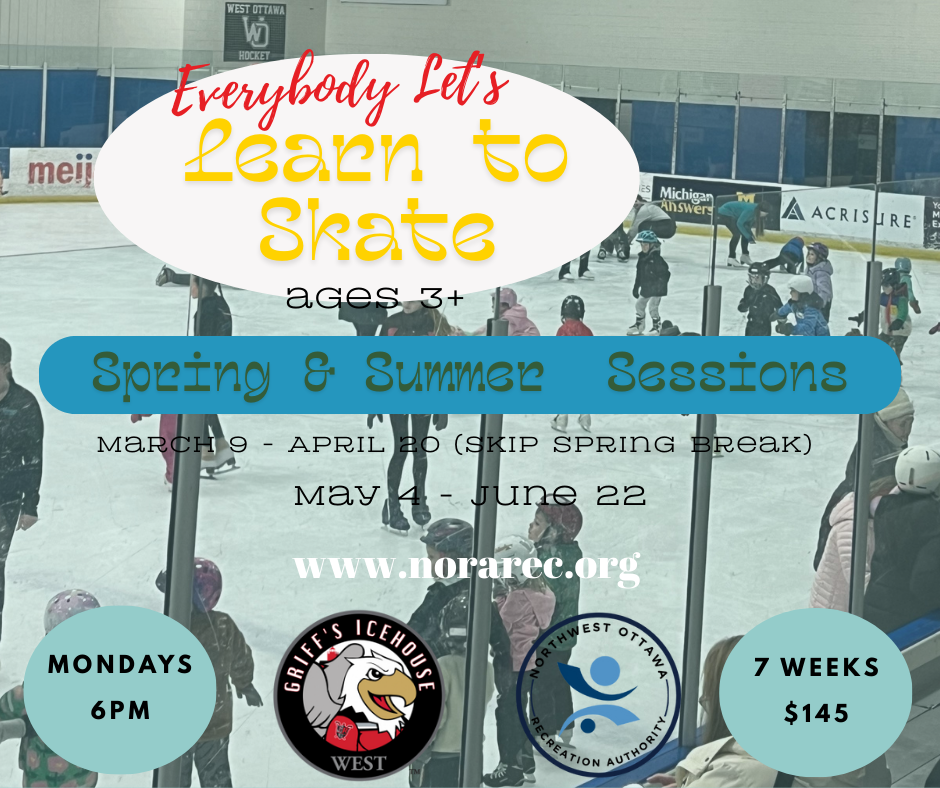 WEST OTTAWA
WO
HOCKEY

meij

Michigan
Answers

ACRISURE

Everybody Let's
Learn to Skate
ages 3+

Spring & Summer Sessions

March 9 - April 20 (skip spring break)
May 4 - June 22

www.norarec.org

MONDAYS
6PM

GRIFF'S ICEHOUSE
WEST

NORTHWEST OTTAWA
RECREATION AUTHORITY

7 WEEKS
$145